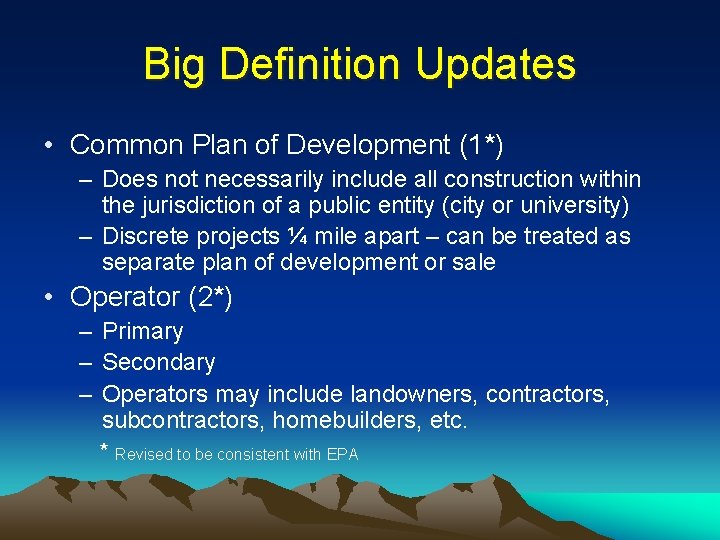 Big Definition Updates

• Common Plan of Development (1*)
– Does not necessarily include all construction within the jurisdiction of a public entity (city or university)
– Discrete projects ¼ mile apart – can be treated as separate plan of development or sale

• Operator (2*)
– Primary
– Secondary
– Operators may include landowners, contractors, subcontractors, homebuilders, etc.

* Revised to be consistent with EPA